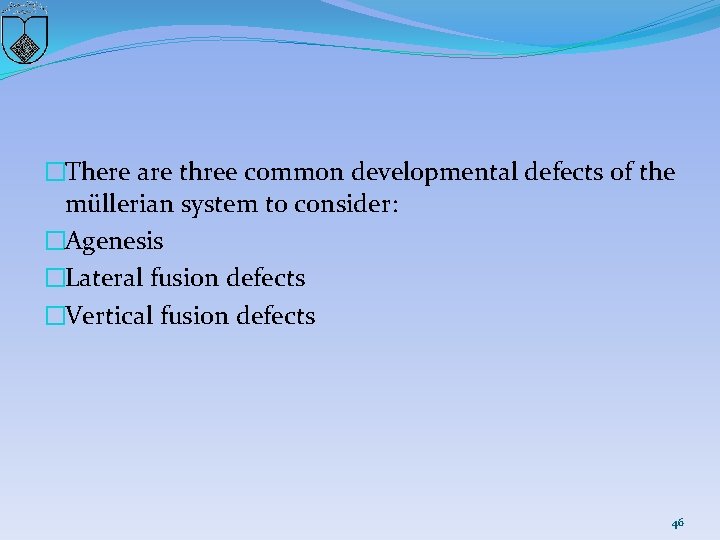 There are three common developmental defects of the müllerian system to consider:

Agenesis

Lateral fusion defects

Vertical fusion defects

46